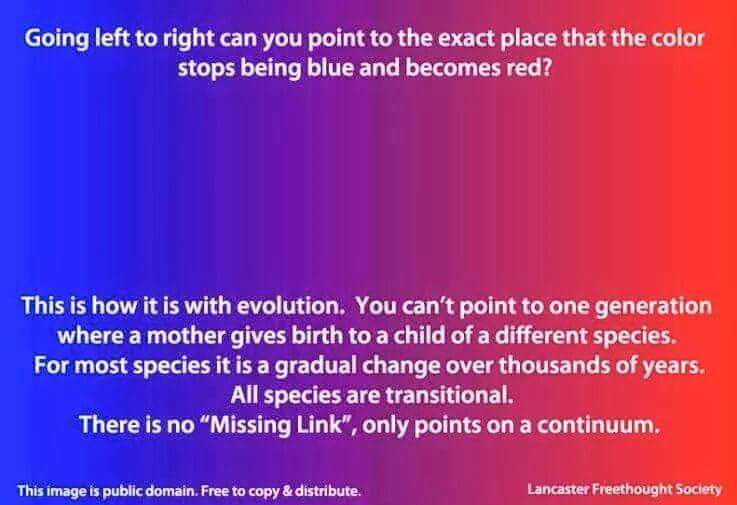 Going left to right can you point to the exact place that the color stops being blue and becomes red?

This is how it is with evolution.  You can't point to one generation where a mother gives birth to a child of a different species.
For most species it is a gradual change over thousands of years.
All species are transitional.
There is no "Missing Link", only points on a continuum.

This image is public domain. Free to copy & distribute.

Lancaster Freethought Society